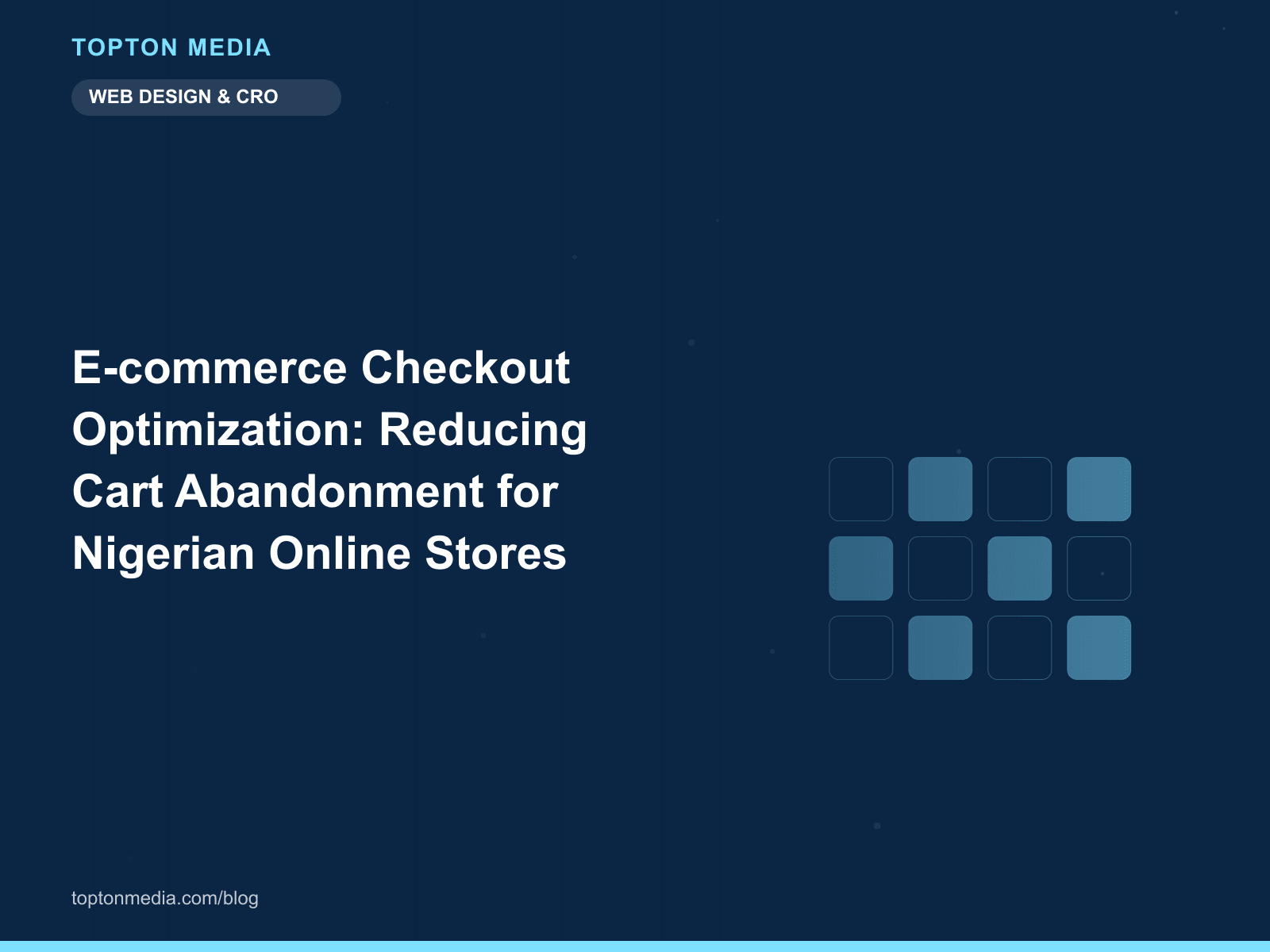 TOPTON MEDIA

WEB DESIGN & CRO

E-commerce Checkout Optimization: Reducing Cart Abandonment for Nigerian Online Stores

toptonmedia.com/blog